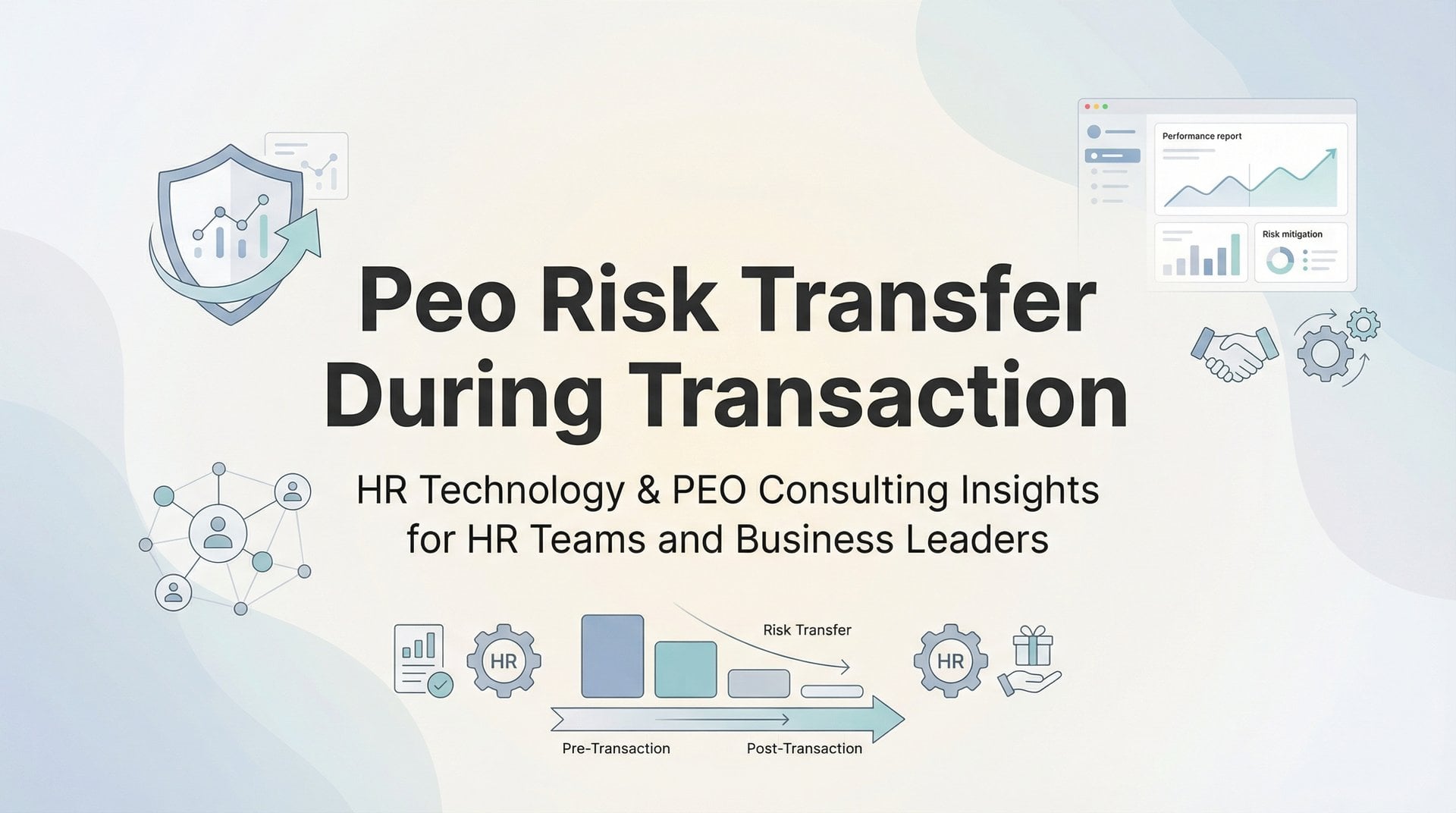 Performance report

Risk mitigation

Peo Risk Transfer During Transaction

HR Technology & PEO Consulting Insights for HR Teams and Business Leaders

HR

Risk Transfer

HR

Pre-Transaction

Post-Transaction